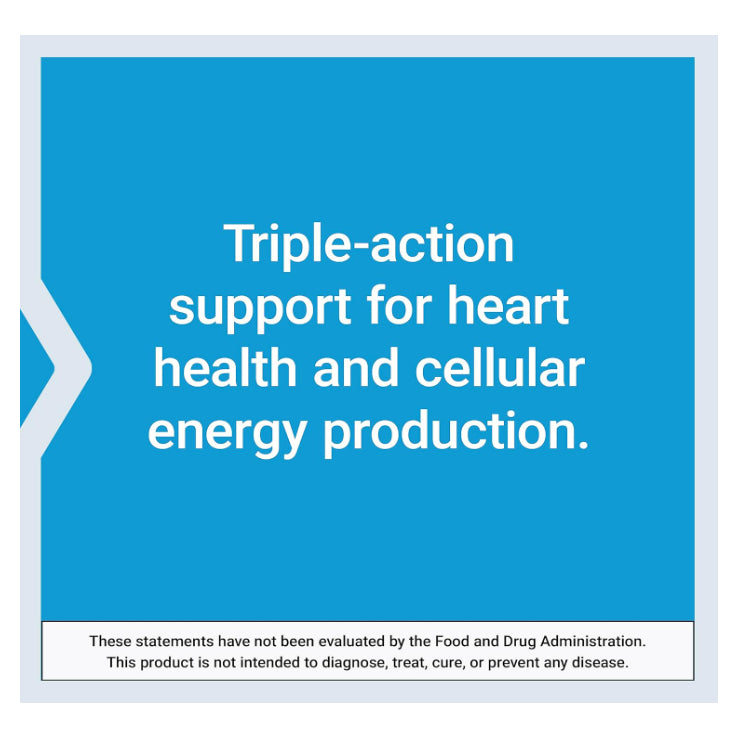 Triple-action support for heart health and cellular energy production.

These statements have not been evaluated by the Food and Drug Administration. This product is not intended to diagnose, treat, cure, or prevent any disease.